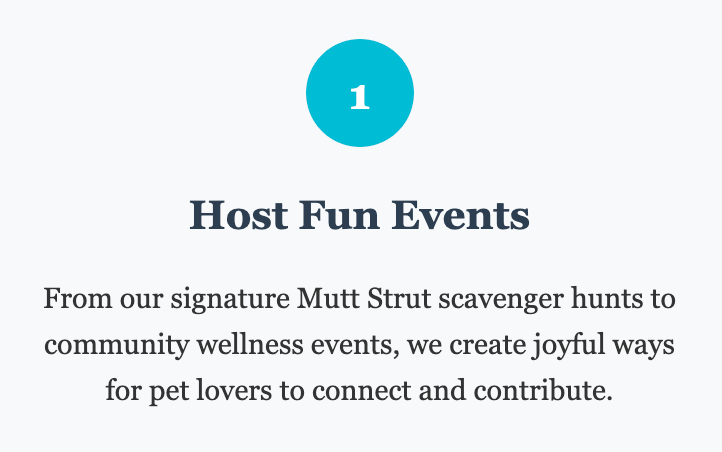 1

Host Fun Events

From our signature Mutt Strut scavenger hunts to community wellness events, we create joyful ways for pet lovers to connect and contribute.